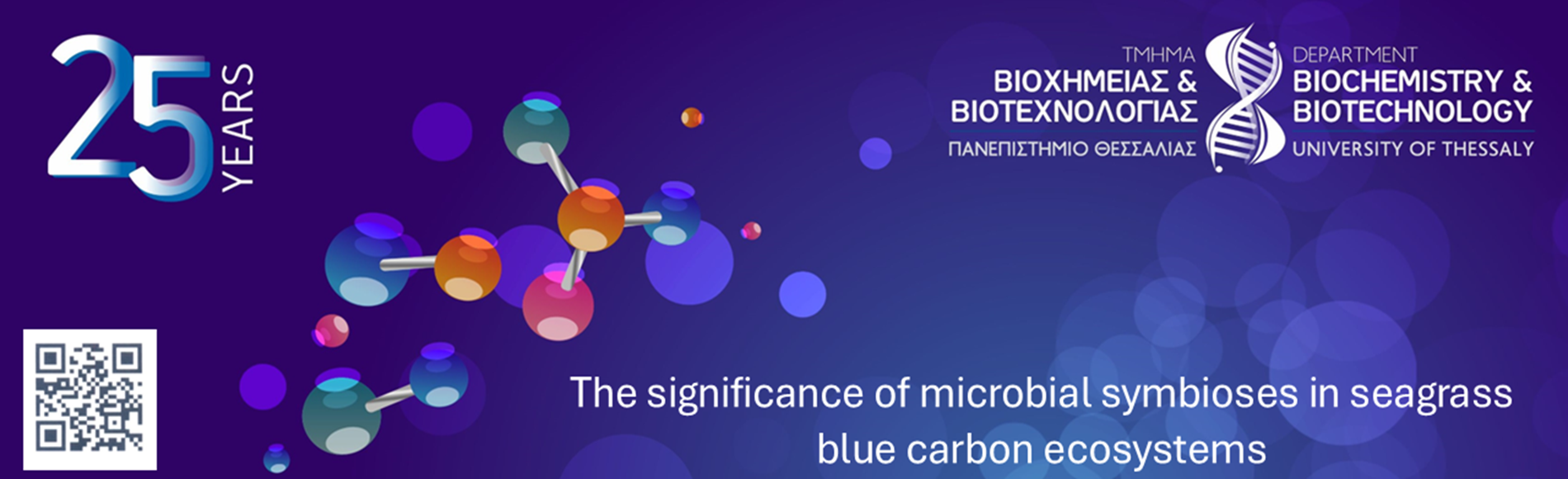 25 YEARS

ΤΜΗΜΑ
ΒΙΟΧΗΜΕΙΑΣ &
ΒΙΟΤΕΧΝΟΛΟΓΙΑΣ
ΠΑΝΕΠΙΣΤΗΜΙΟ ΘΕΣΣΑΛΙΑΣ

DEPARTMENT
BIOCHEMISTRY &
BIOTECHNOLOGY
UNIVERSITY OF THESSALY

The significance of microbial symbioses in seagrass blue carbon ecosystems